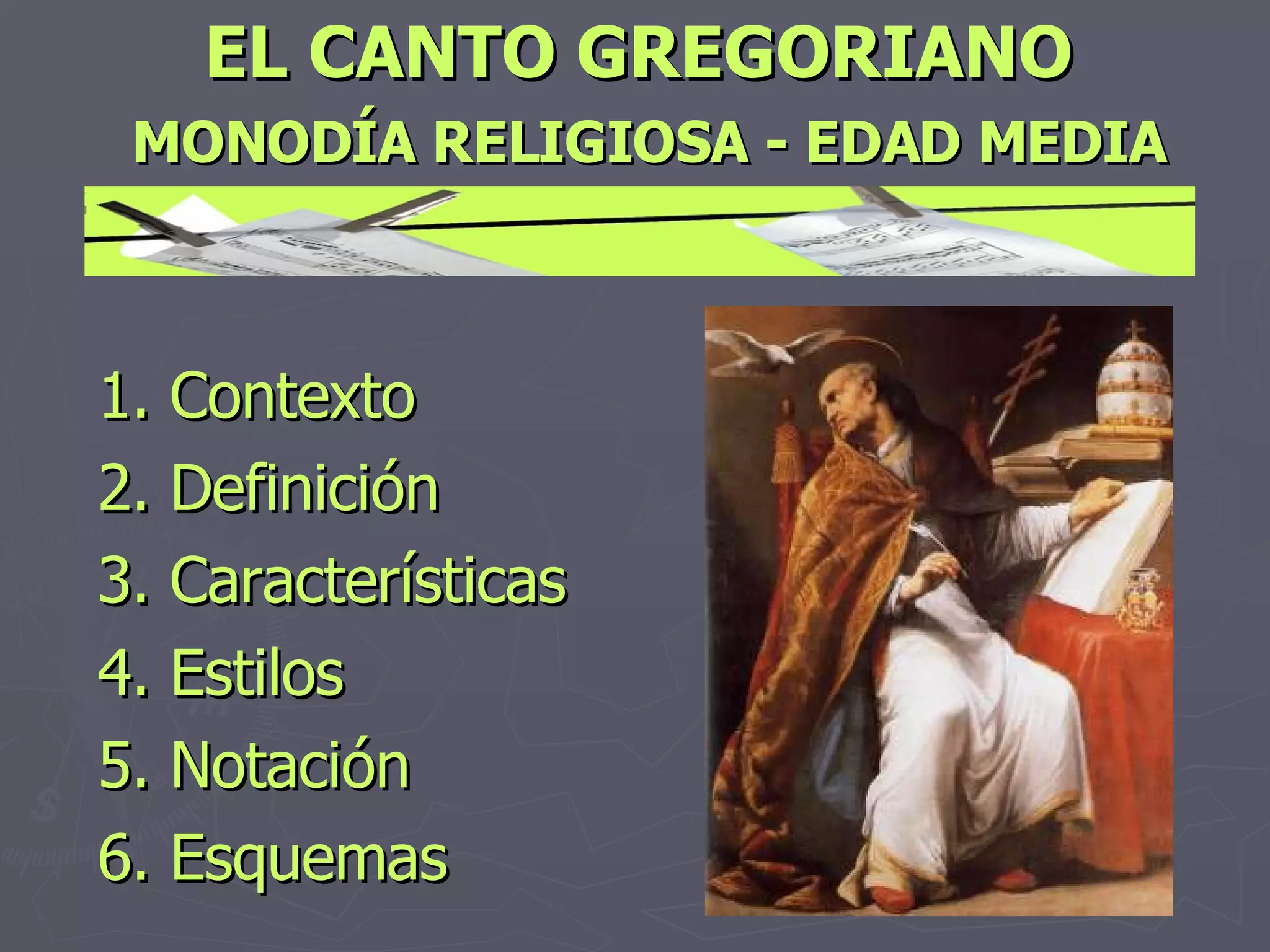 EL CANTO GREGORIANO
MONODÍA RELIGIOSA - EDAD MEDIA

1. Contexto
2. Definición
3. Características
4. Estilos
5. Notación
6. Esquemas